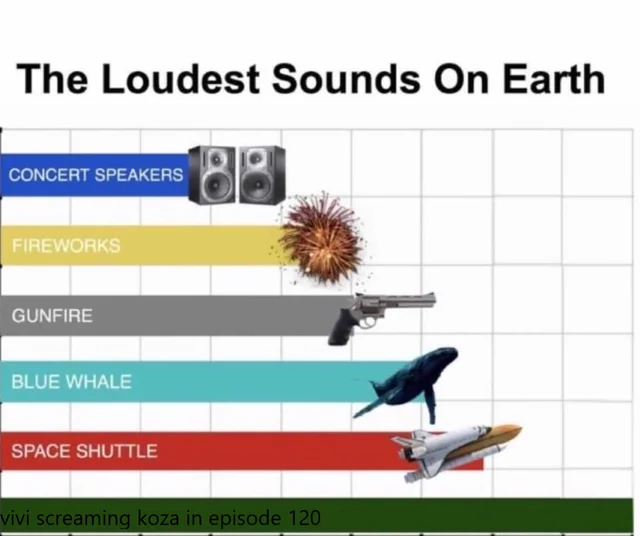 The Loudest Sounds On Earth

CONCERT SPEAKERS

FIREWORKS

GUNFIRE

BLUE WHALE

SPACE SHUTTLE

vivi screaming koza in episode 120